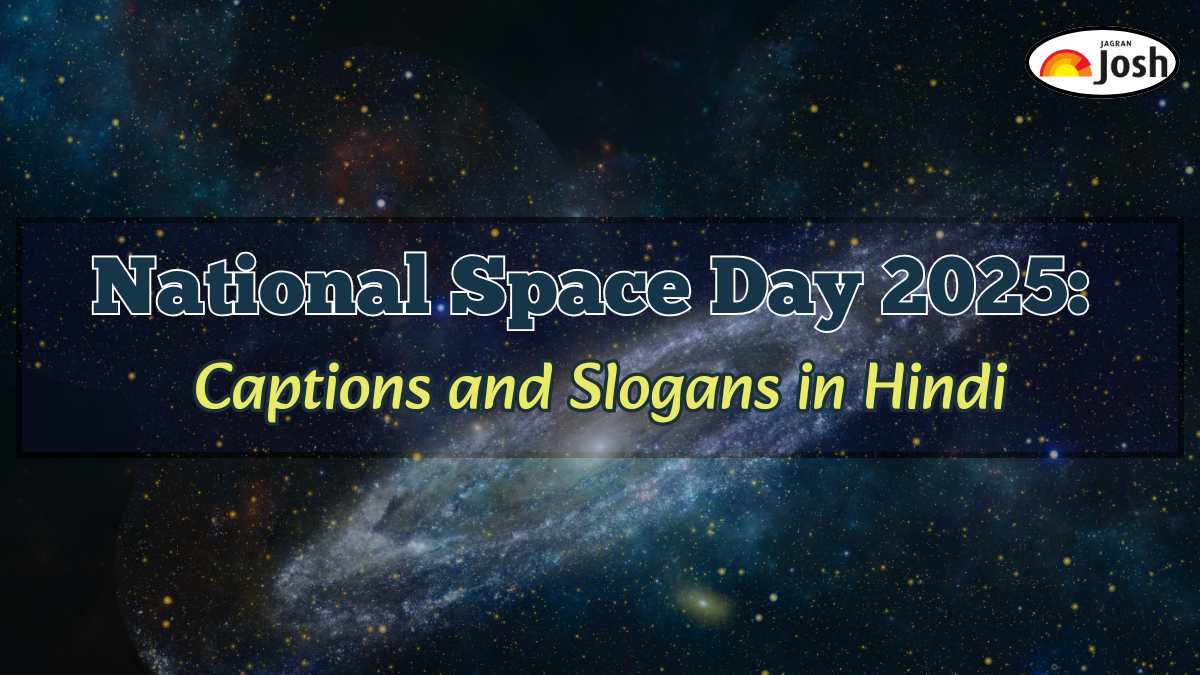 JAGRAN Josh

National Space Day 2025:
Captions and Slogans in Hindi